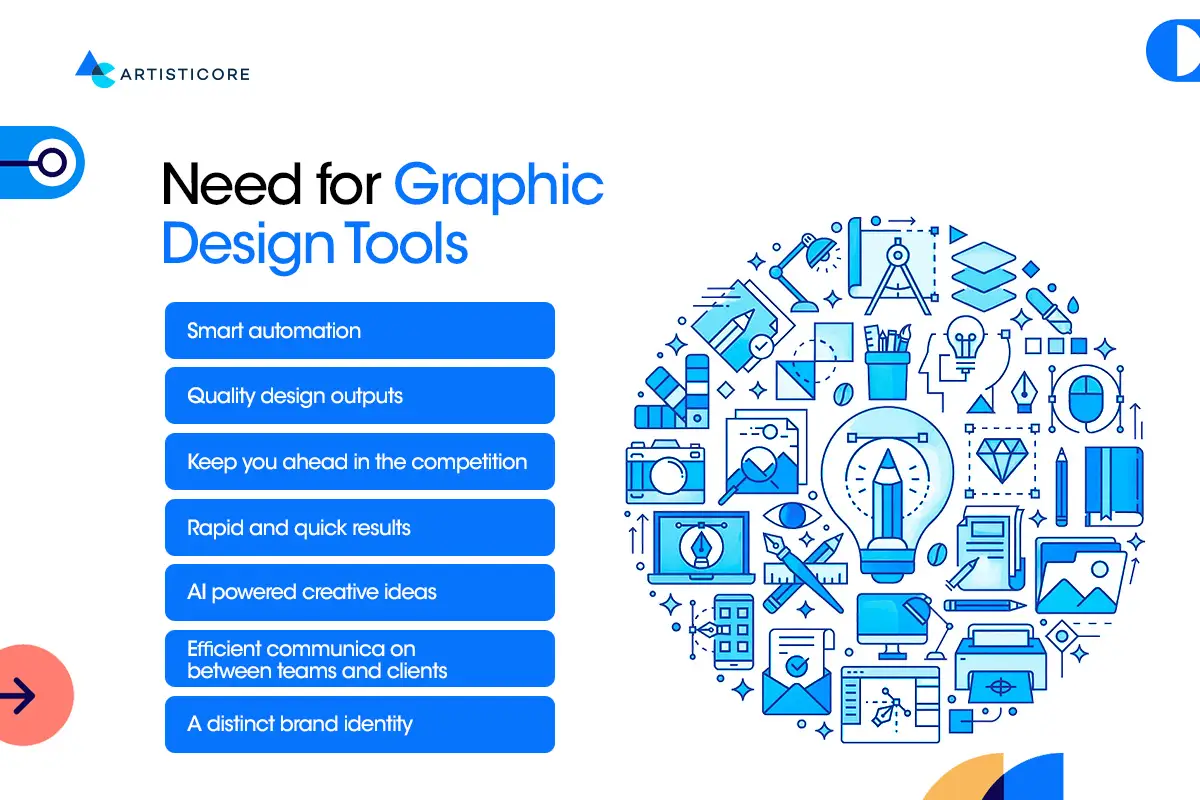 ARTISTICORE

Need for Graphic Design Tools

Smart automation

Quality design outputs

Keep you ahead in the competition

Rapid and quick results

AI powered creative ideas

Efficient communica on between teams and clients

A distinct brand identity